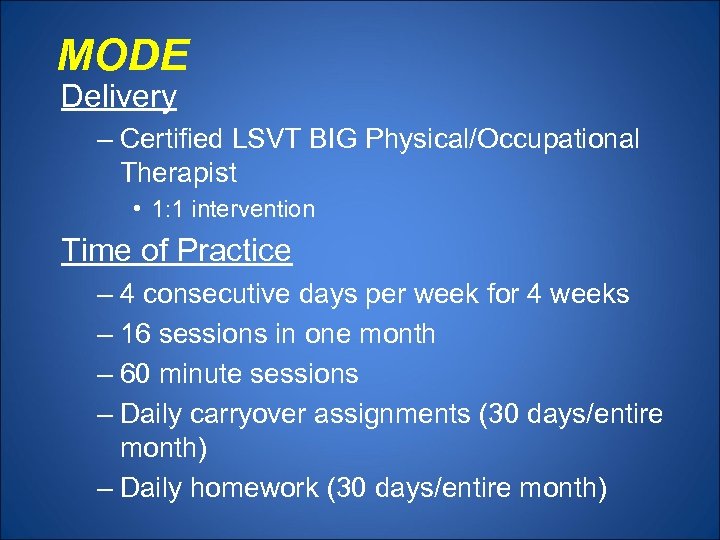 MODE
Delivery
– Certified LSVT BIG Physical/Occupational Therapist
• 1:1 intervention

Time of Practice
– 4 consecutive days per week for 4 weeks
– 16 sessions in one month
– 60 minute sessions
– Daily carryover assignments (30 days/entire month)
– Daily homework (30 days/entire month)